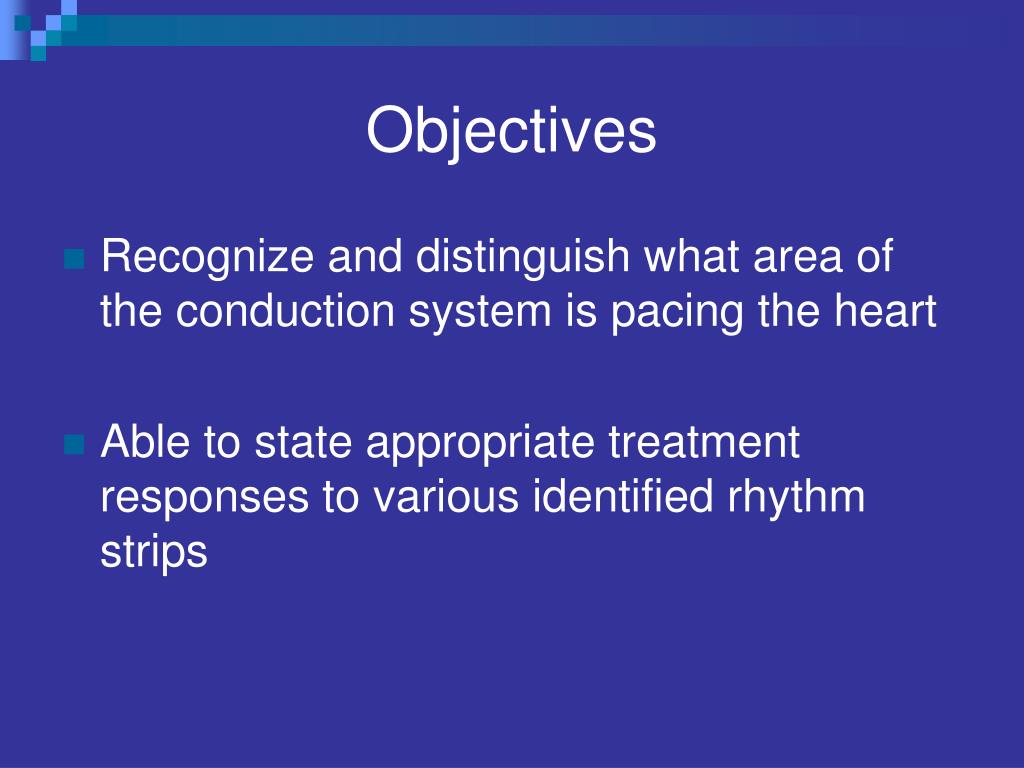 Objectives

Recognize and distinguish what area of the conduction system is pacing the heart

Able to state appropriate treatment responses to various identified rhythm strips